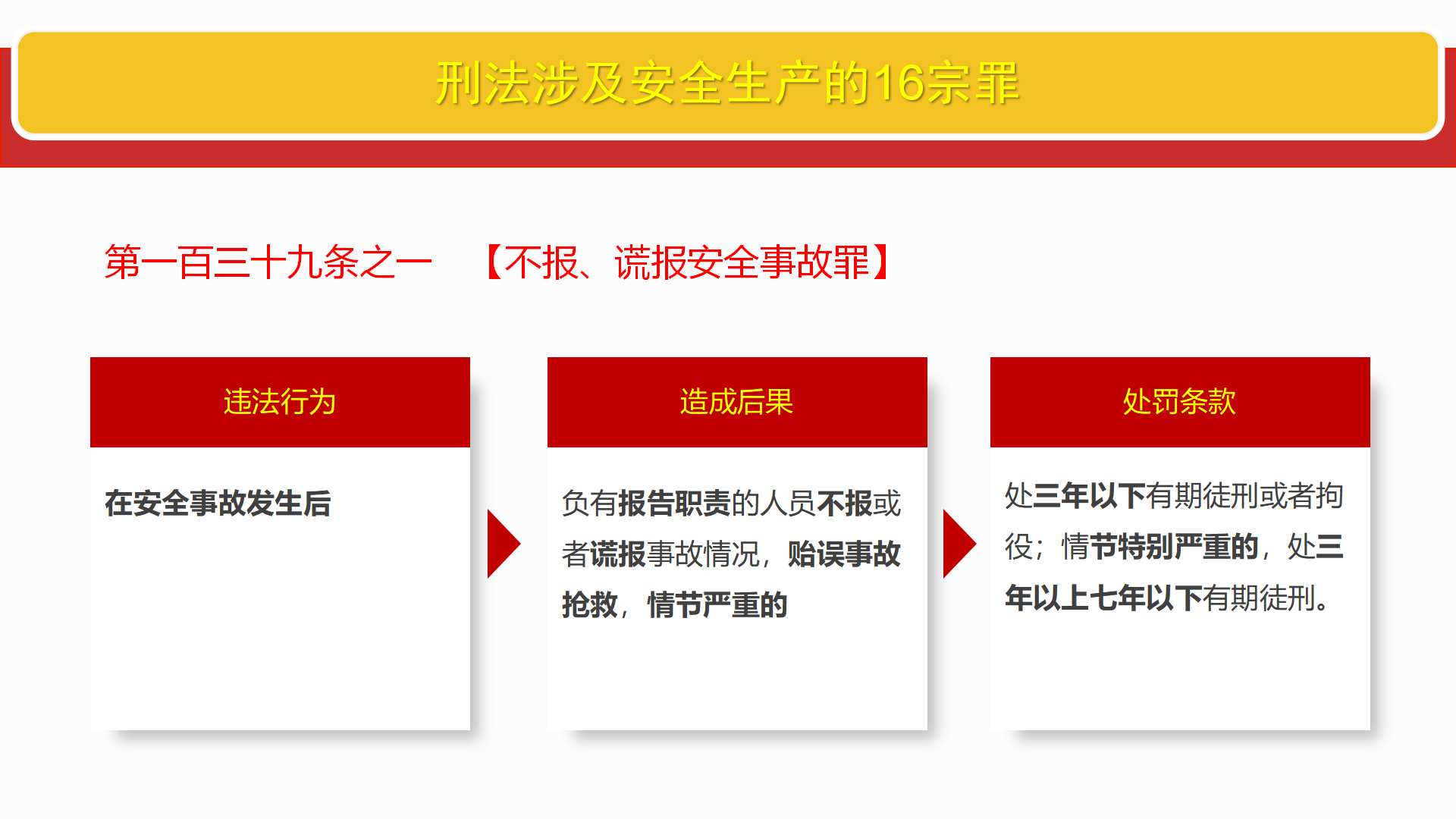 刑法涉及安全生产的16宗罪

第一百三十九条之一 【不报、谎报安全事故罪】

违法行为

在安全事故发生后

造成后果

负有报告职责的人员不报或者谎报事故情况，贻误事故抢救，情节严重的

处罚条款

处三年以下有期徒刑或者拘役；情节特别严重的，处三年以上七年以下有期徒刑。